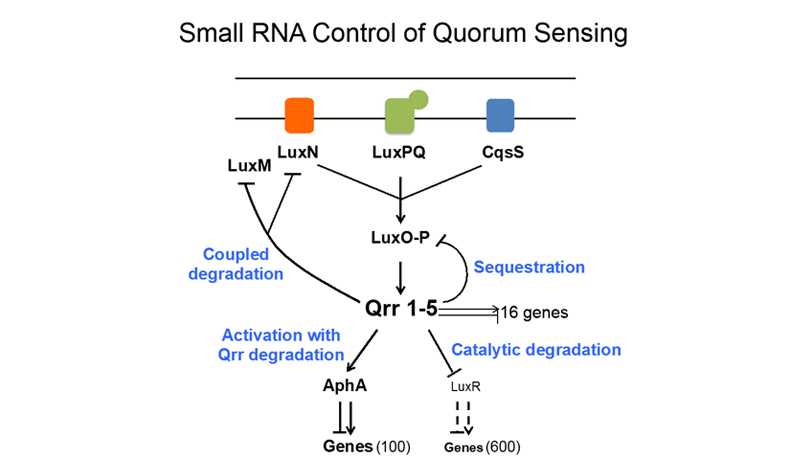 Small RNA Control of Quorum Sensing

LuxM
LuxN
LuxPQ
CqsS

LuxO-P

Coupled degradation

Sequestration

Qrr 1-5

16 genes

Activation with Qrr degradation

Catalytic degradation

AphA

LuxR

Genes (100)

Genes (600)